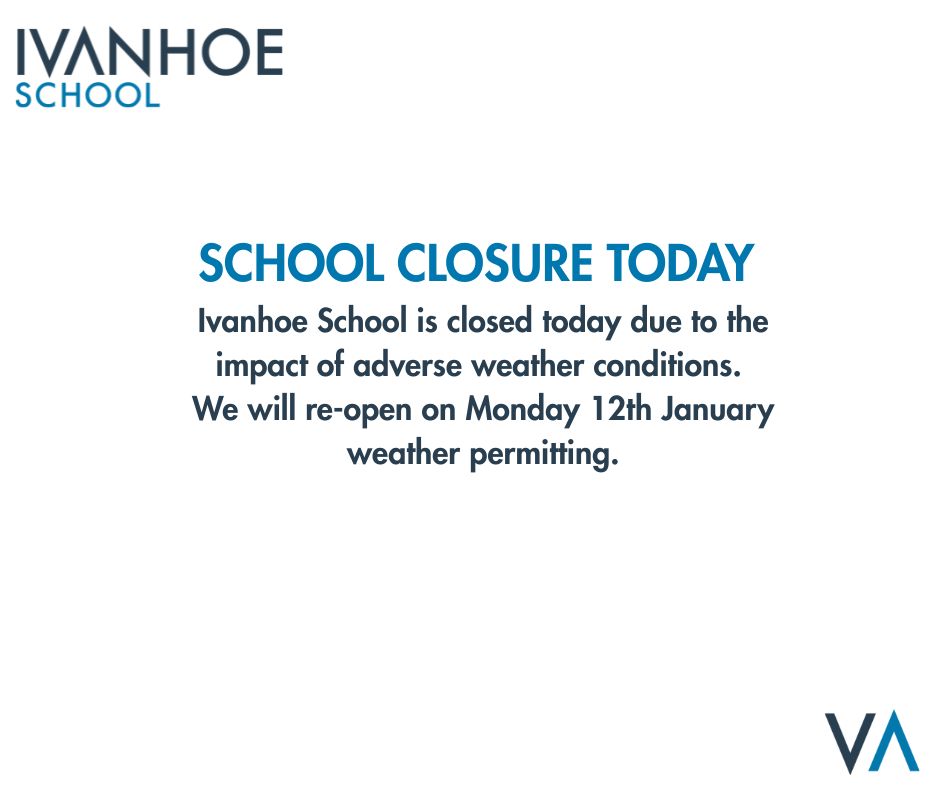 IVANHOE
SCHOOL

SCHOOL CLOSURE TODAY

Ivanhoe School is closed today due to the impact of adverse weather conditions. We will re-open on Monday 12th January weather permitting.

VA